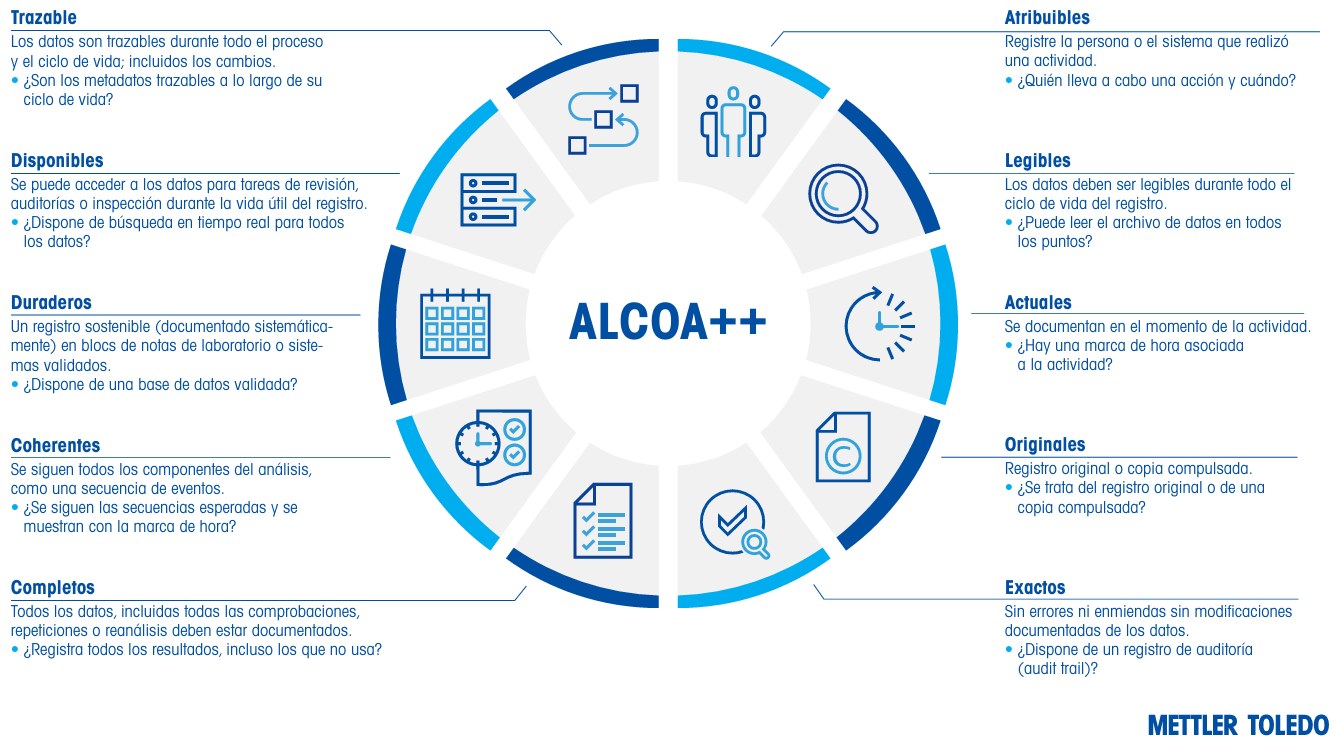 **Trazable**
Los datos son trazables durante todo el proceso y el ciclo de vida; incluidos los cambios.
• ¿Son los metadatos trazables a lo largo de su ciclo de vida?

**Disponibles**
Se puede acceder a los datos para tareas de revisión, auditorías o inspección durante la vida útil del registro.
• ¿Dispone de búsqueda en tiempo real para todos los datos?

**Duraderos**
Un registro sostenible (documentado sistemáticamente) en blocs de notas de laboratorio o sistemas validados.
• ¿Dispone de una base de datos validada?

**Coherentes**
Se siguen todos los componentes del análisis, como una secuencia de eventos.
• ¿Se siguen las secuencias esperadas y se muestran con la marca de hora?

**Completos**
Todos los datos, incluidas todas las comprobaciones, repeticiones o reanálisis deben estar documentados.
• ¿Registra todos los resultados, incluso los que no usa?

ALCOA++

**Atribuibles**
Registre la persona o el sistema que realizó una actividad.
• ¿Quién lleva a cabo una acción y cuándo?

**Legibles**
Los datos deben ser legibles durante todo el ciclo de vida del registro.
• ¿Puede leer el archivo de datos en todos los puntos?

**Actuales**
Se documentan en el momento de la actividad.
• ¿Hay una marca de hora asociada a la actividad?

**Originales**
Registro original o copia compulsada.
• ¿Se trata del registro original o de una copia compulsada?

**Exactos**
Sin errores ni enmiendas sin modificaciones documentadas de los datos.
• ¿Dispone de un registro de auditoría (audit trail)?

METTLER TOLEDO